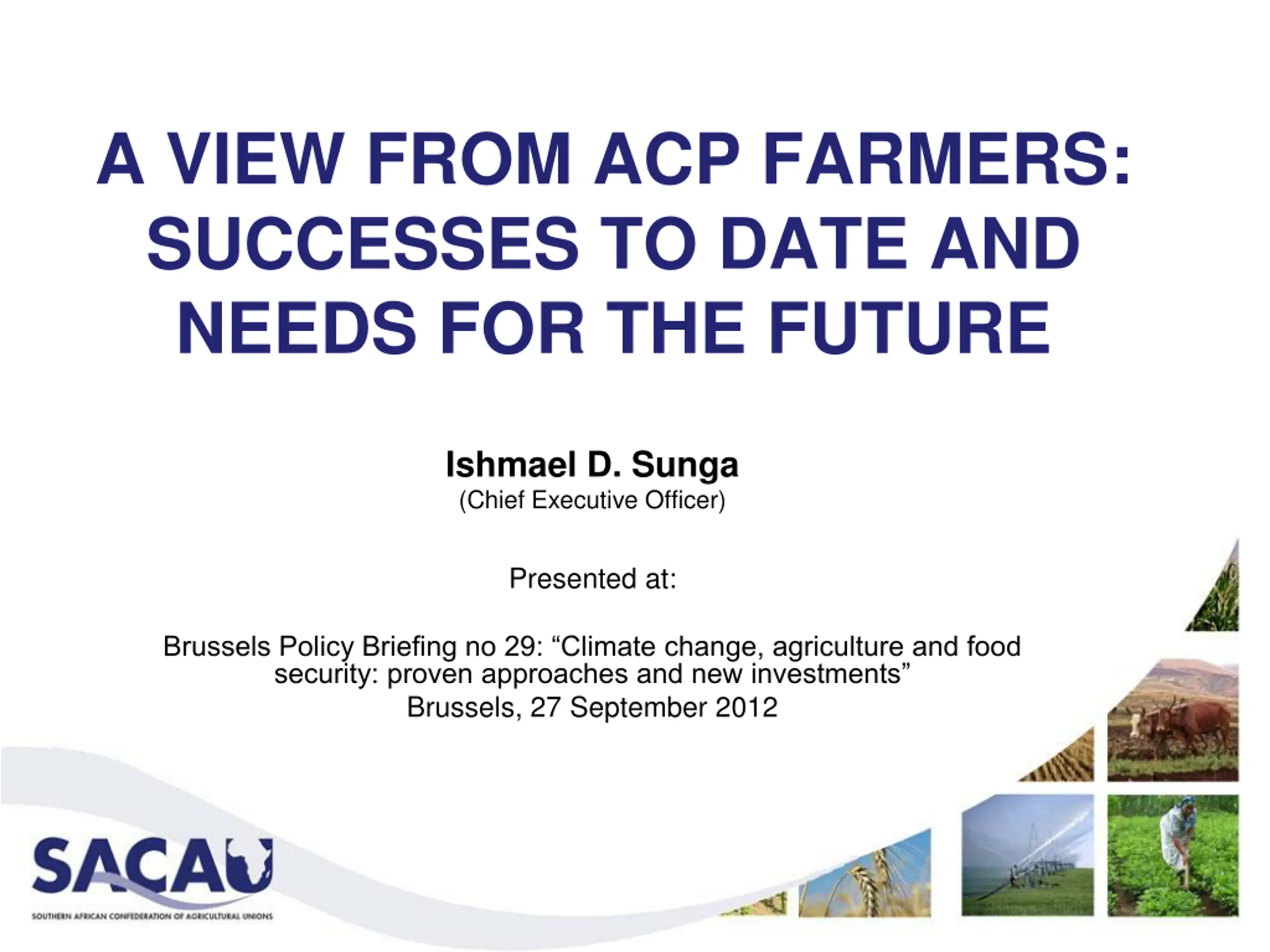 A VIEW FROM ACP FARMERS: SUCCESSES TO DATE AND NEEDS FOR THE FUTURE

Ishmael D. Sunga
(Chief Executive Officer)

Presented at:

Brussels Policy Briefing no 29: “Climate change, agriculture and food security: proven approaches and new investments”
Brussels, 27 September 2012

SACAU
SOUTHERN AFRICAN CONFEDERATION OF AGRICULTURAL UNIONS